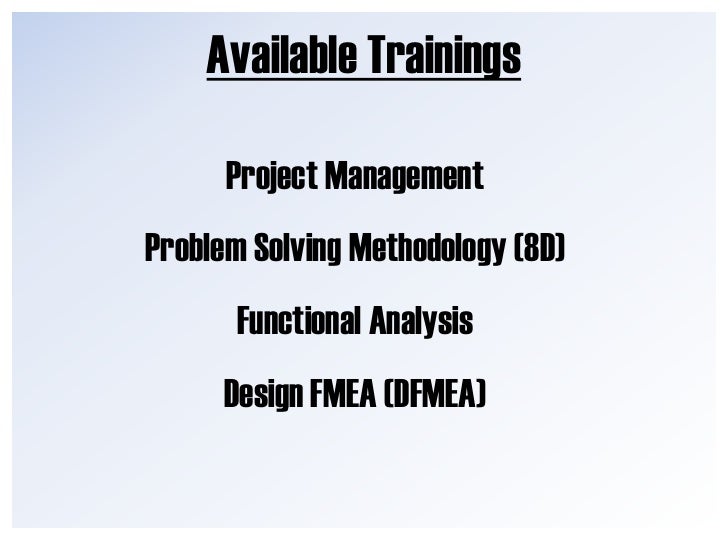 Available Trainings

Project Management

Problem Solving Methodology (8D)

Functional Analysis

Design FMEA (DFMEA)